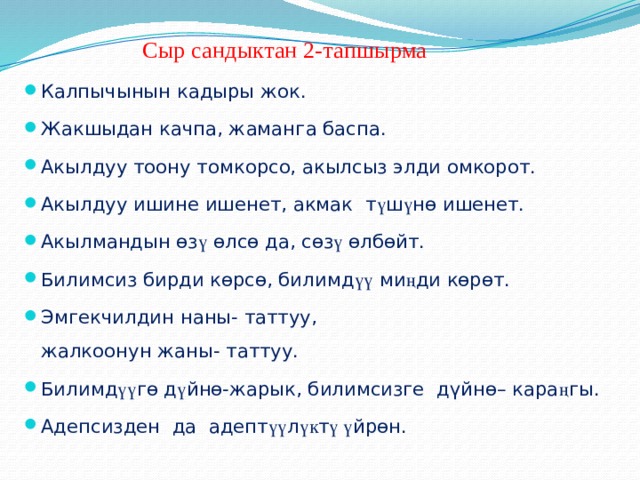 Сыр сандыктан 2-тапшырма

Калпычынын кадыры жок.

Жакшыдан качпа, жаманга баспа.

Акылдуу тоону томкорсо, акылсыз элди омкорот.

Акылдуу ишине ишенет, акмак түшүнө ишенет.

Акылмандын өзү өлсө да, сөзү өлбөйт.

Билимсиз бирди көрсө, билимдүү миңди көрөт.

Эмгекчилдин наны- таттуу,
жалкоонун жаны- таттуу.

Билимдүүгө дүйнө-жарык, билимсизге дүйнө– караңгы.

Адепсизден да адептүүлүктү үйрөн.